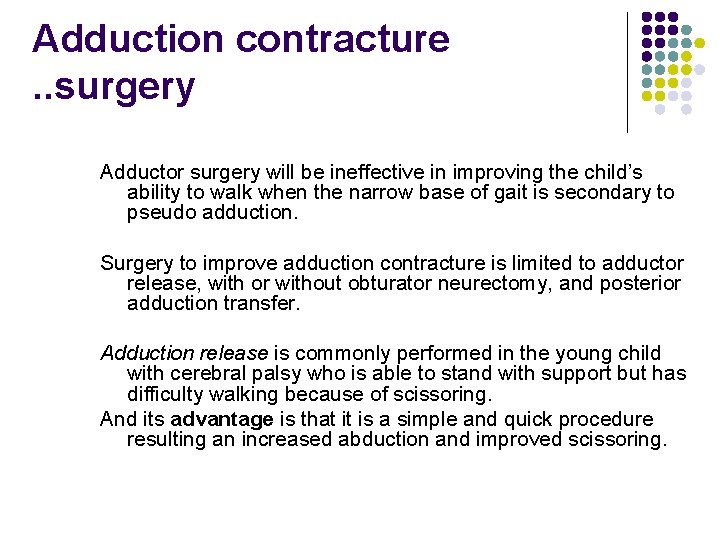 Adduction contracture ..surgery

Adductor surgery will be ineffective in improving the child's ability to walk when the narrow base of gait is secondary to pseudo adduction.

Surgery to improve adduction contracture is limited to adductor release, with or without obturator neurectomy, and posterior adduction transfer.

Adduction release is commonly performed in the young child with cerebral palsy who is able to stand with support but has difficulty walking because of scissoring.
And its advantage is that it is a simple and quick procedure resulting an increased abduction and improved scissoring.